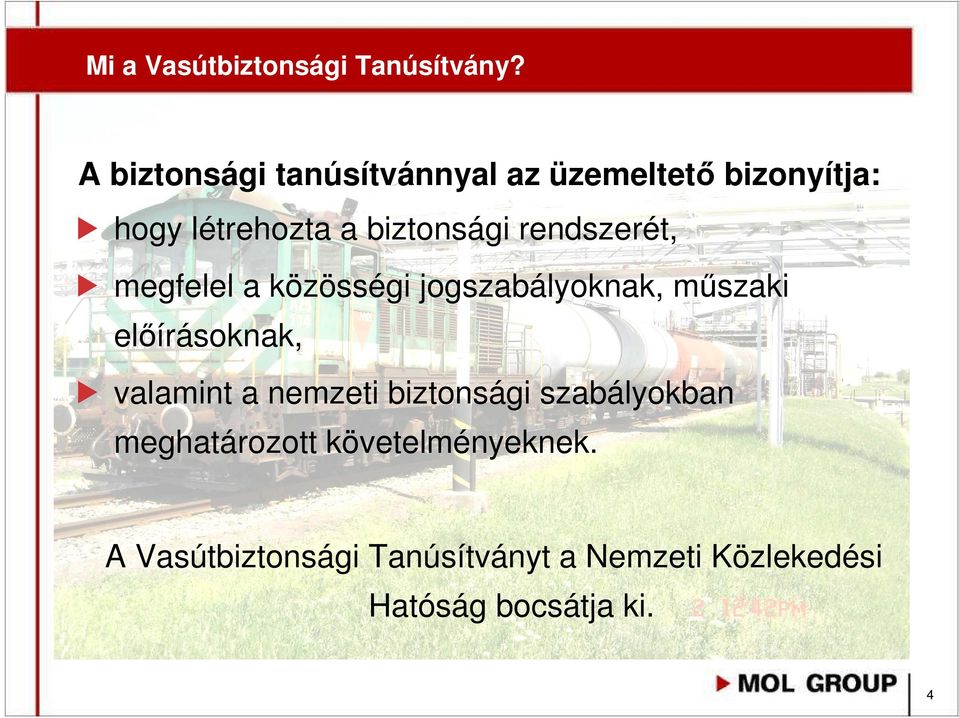 Mi a Vasútbiztonsági Tanúsítvány?

A biztonsági tanúsítvánnyal az üzemeltető bizonyítja:

hogy létrehozta a biztonsági rendszerét,

megfelel a közösségi jogszabályoknak, műszaki előírásoknak,

valamint a nemzeti biztonsági szabályokban meghatározott követelményeknek.

A Vasútbiztonsági Tanúsítványt a Nemzeti Közlekedési Hatóság bocsátja ki.

2 12:42PM

MOL GROUP

4